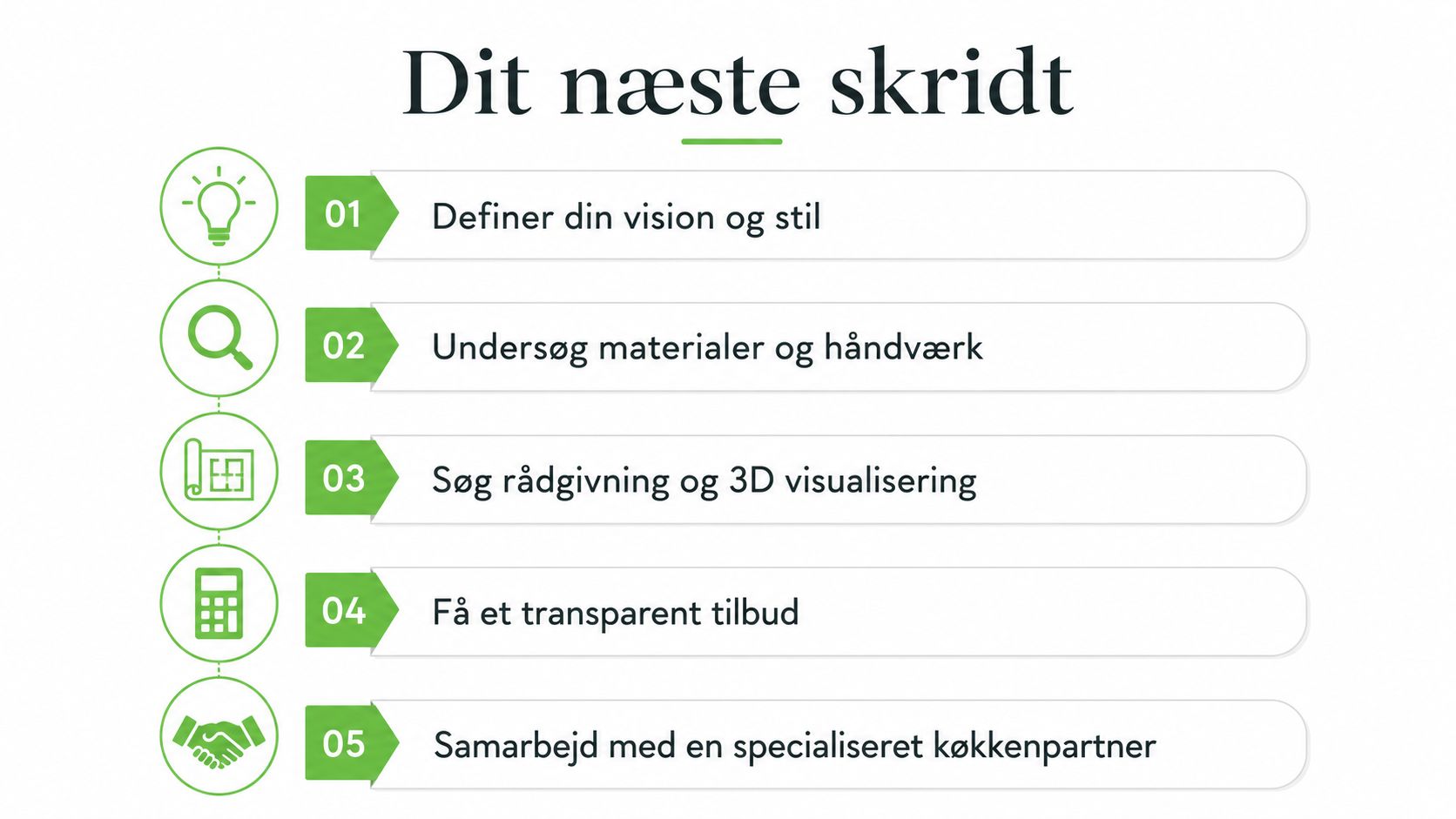 Dit næste skridt

01 Definer din vision og stil

02 Undersøg materialer og håndværk

03 Søg rådgivning og 3D visualisering

04 Få et transparent tilbud

05 Samarbejd med en specialiseret køkkenpartner